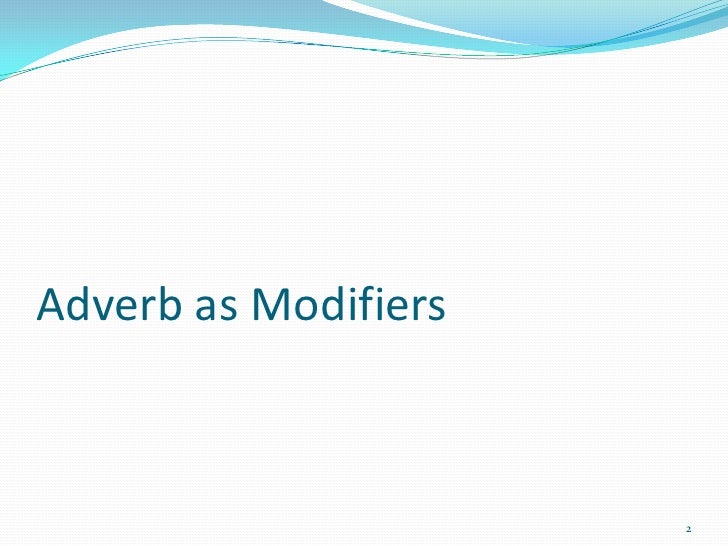 Adverb as Modifiers

2